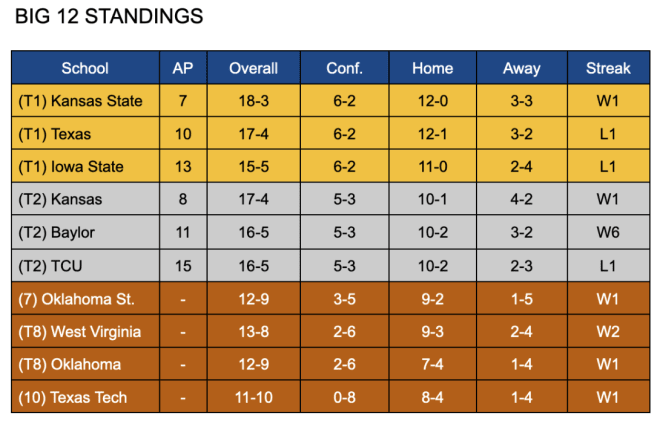 BIG 12 STANDINGS

| School | AP | Overall | Conf. | Home | Away | Streak |
|---|---|---|---|---|---|---|
| (T1) Kansas State | 7 | 18-3 | 6-2 | 12-0 | 3-3 | W1 |
| (T1) Texas | 10 | 17-4 | 6-2 | 12-1 | 3-2 | L1 |
| (T1) Iowa State | 13 | 15-5 | 6-2 | 11-0 | 2-4 | L1 |
| (T2) Kansas | 8 | 17-4 | 5-3 | 10-1 | 4-2 | W1 |
| (T2) Baylor | 11 | 16-5 | 5-3 | 10-2 | 3-2 | W6 |
| (T2) TCU | 15 | 16-5 | 5-3 | 10-2 | 2-3 | L1 |
| (7) Oklahoma St. | - | 12-9 | 3-5 | 9-2 | 1-5 | W1 |
| (T8) West Virginia | - | 13-8 | 2-6 | 9-3 | 2-4 | W2 |
| (T8) Oklahoma | - | 12-9 | 2-6 | 7-4 | 1-4 | W1 |
| (10) Texas Tech | - | 11-10 | 0-8 | 8-4 | 1-4 | W1 |